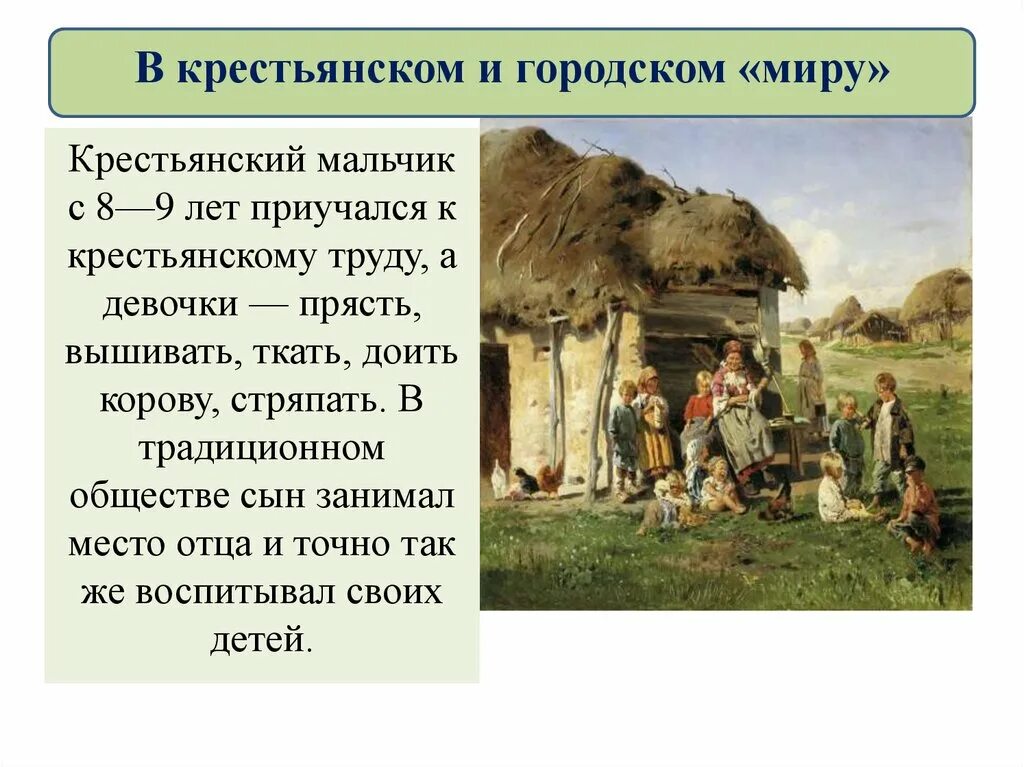 В крестьянском и городском «миру»

Крестьянский мальчик с 8—9 лет приучался к крестьянскому труду, а девочки — прясть, вышивать, ткать, доить корову, стряпать. В традиционном обществе сын занимал место отца и точно так же воспитывал своих детей.